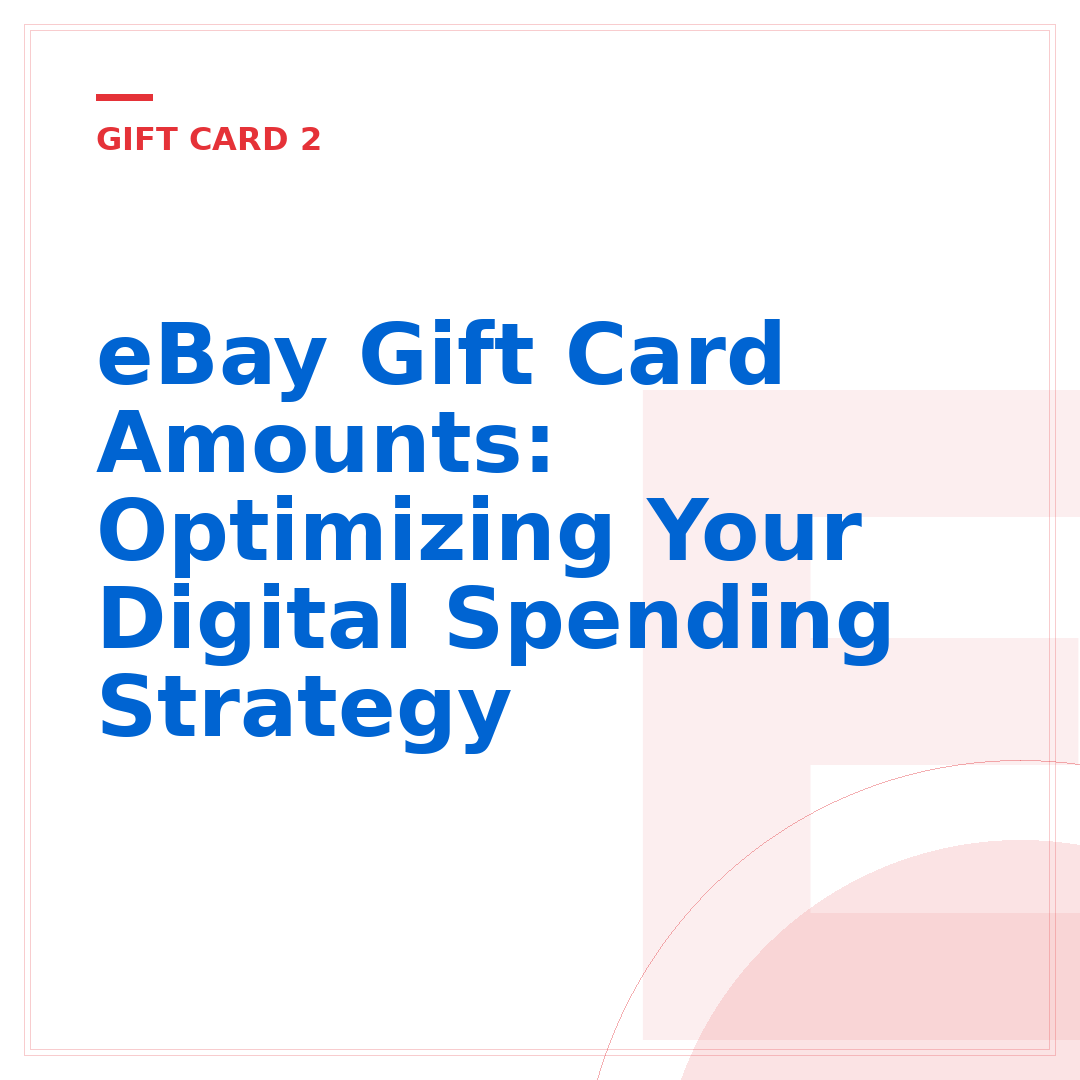 GIFT CARD 2

eBay Gift Card Amounts: Optimizing Your Digital Spending Strategy